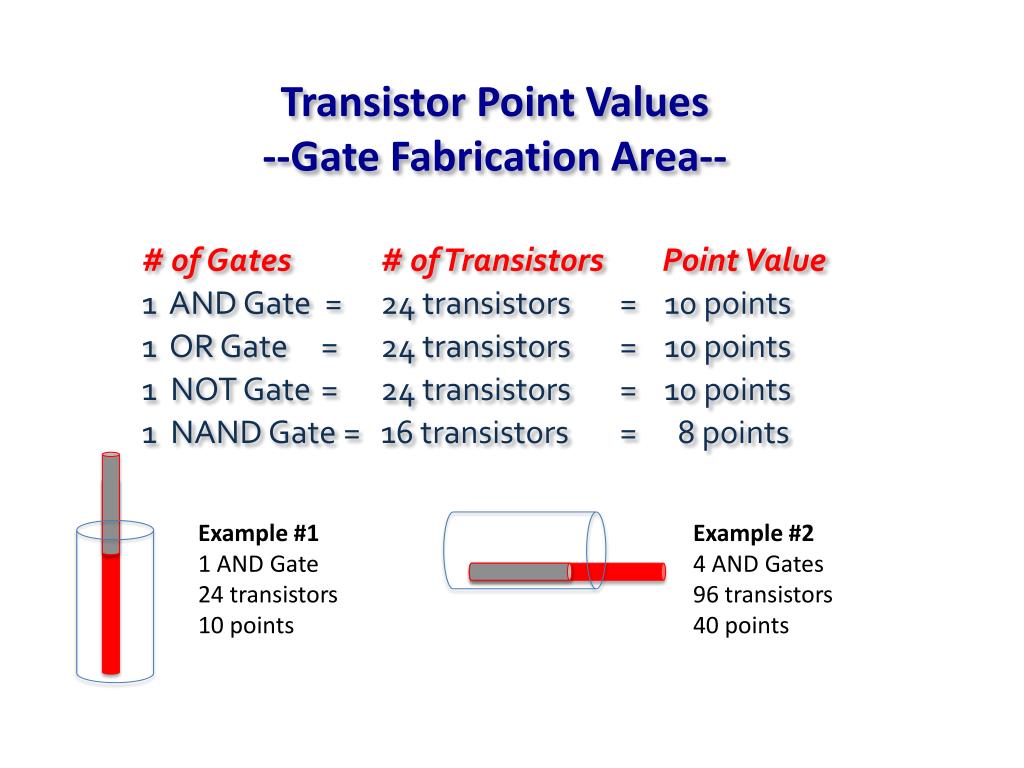 Transistor Point Values
--Gate Fabrication Area--

| # of Gates | # of Transistors | | Point Value |
|---|---|---|---|
| 1 AND Gate = | 24 transistors | = | 10 points |
| 1 OR Gate = | 24 transistors | = | 10 points |
| 1 NOT Gate = | 24 transistors | = | 10 points |
| 1 NAND Gate = | 16 transistors | = | 8 points |

Example #1
1 AND Gate
24 transistors
10 points

Example #2
4 AND Gates
96 transistors
40 points